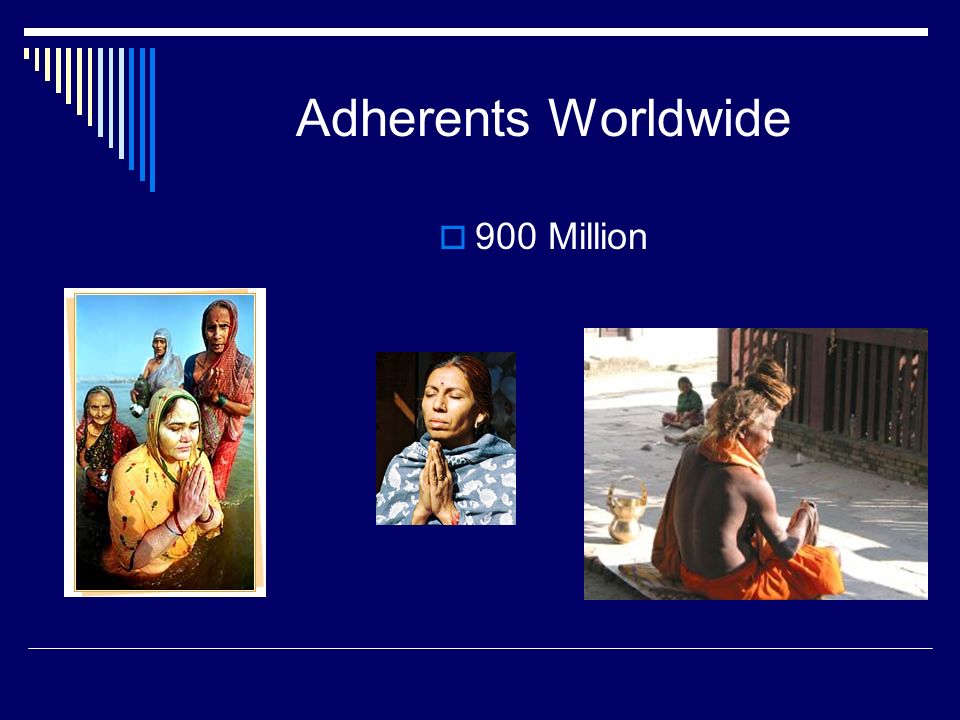 Adherents Worldwide

900 Million